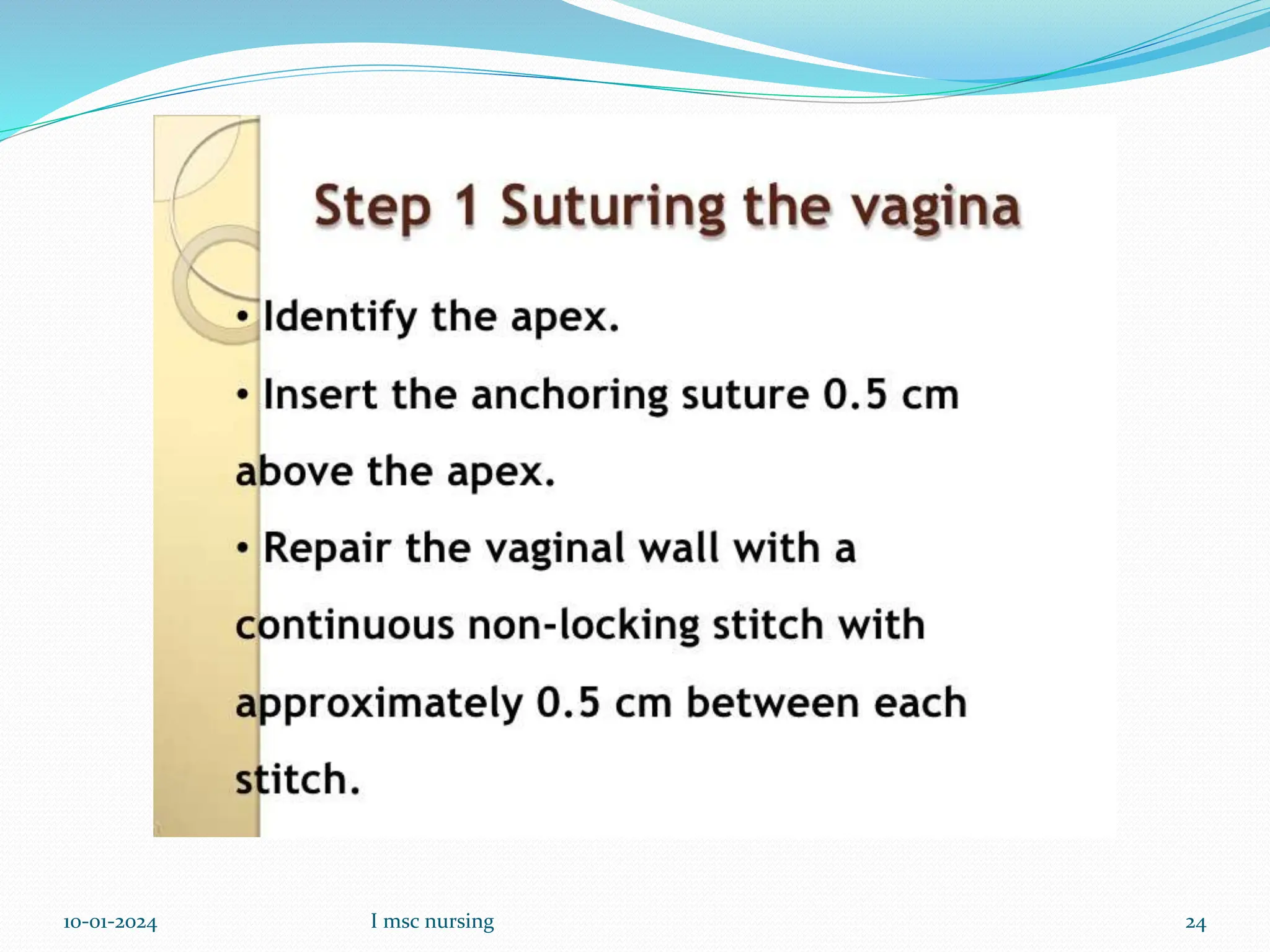 Step 1 Suturing the vagina

• Identify the apex.

• Insert the anchoring suture 0.5 cm above the apex.

• Repair the vaginal wall with a continuous non-locking stitch with approximately 0.5 cm between each stitch.

10-01-2024

I msc nursing

24